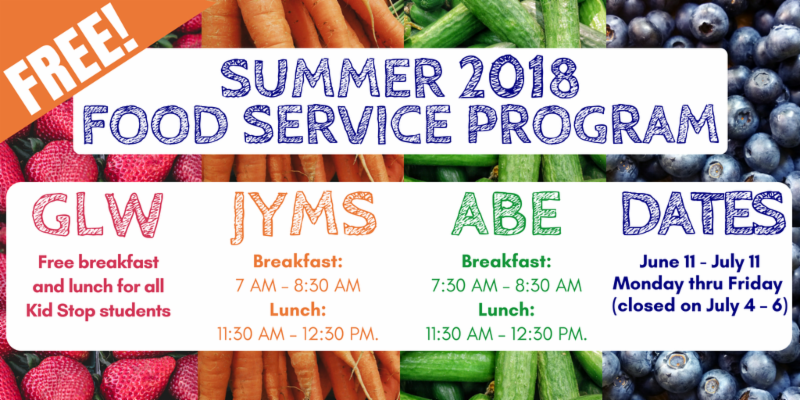 FREE!

SUMMER 2018
FOOD SERVICE PROGRAM

GLW

Free breakfast and lunch for all Kid Stop students

JYMS

Breakfast:
7 AM - 8:30 AM
Lunch:
11:30 AM - 12:30 PM.

ABE

Breakfast:
7:30 AM - 8:30 AM
Lunch:
11:30 AM - 12:30 PM.

DATES

June 11 - July 11
Monday thru Friday
(closed on July 4 - 6)